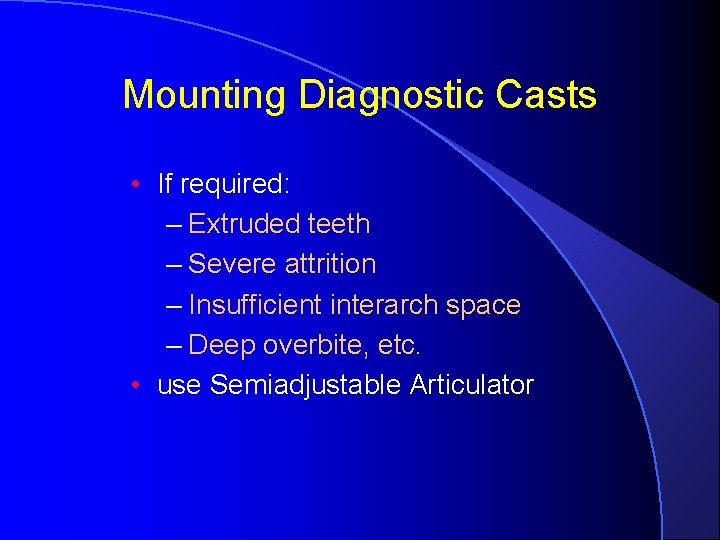 Mounting Diagnostic Casts

• If required:
– Extruded teeth
– Severe attrition
– Insufficient interarch space
– Deep overbite, etc.
• use Semiadjustable Articulator